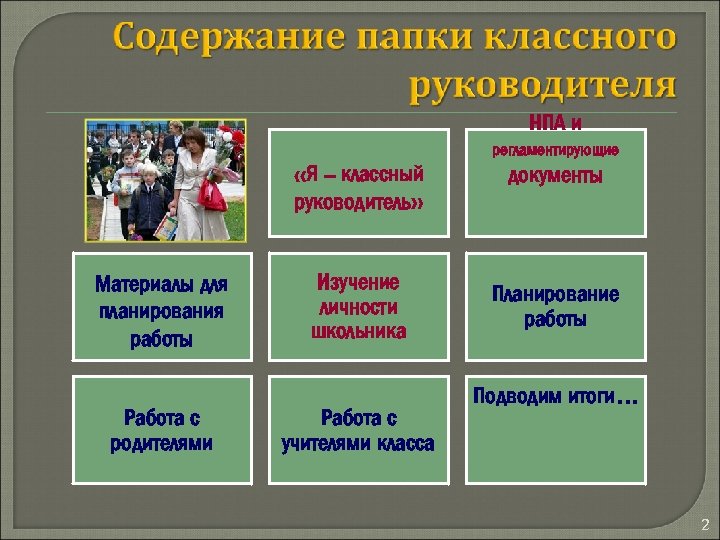 Содержание папки классного руководителя

«Я – классный руководитель»

НПА и регламентирующие документы

Материалы для планирования работы

Изучение личности школьника

Планирование работы

Работа с родителями

Работа с учителями класса

Подводим итоги…

2